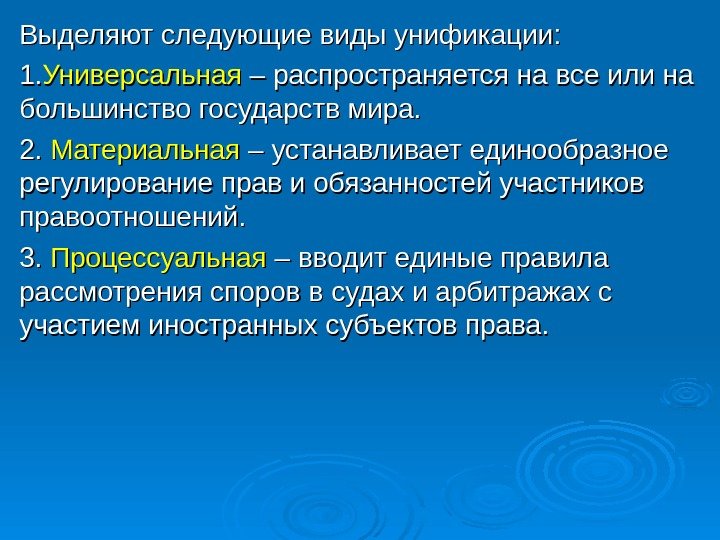 Выделяют следующие виды унификации:

1.Универсальная – распространяется на все или на большинство государств мира.

2. Материальная – устанавливает единообразное регулирование прав и обязанностей участников правоотношений.

3. Процессуальная – вводит единые правила рассмотрения споров в судах и арбитражах с участием иностранных субъектов права.